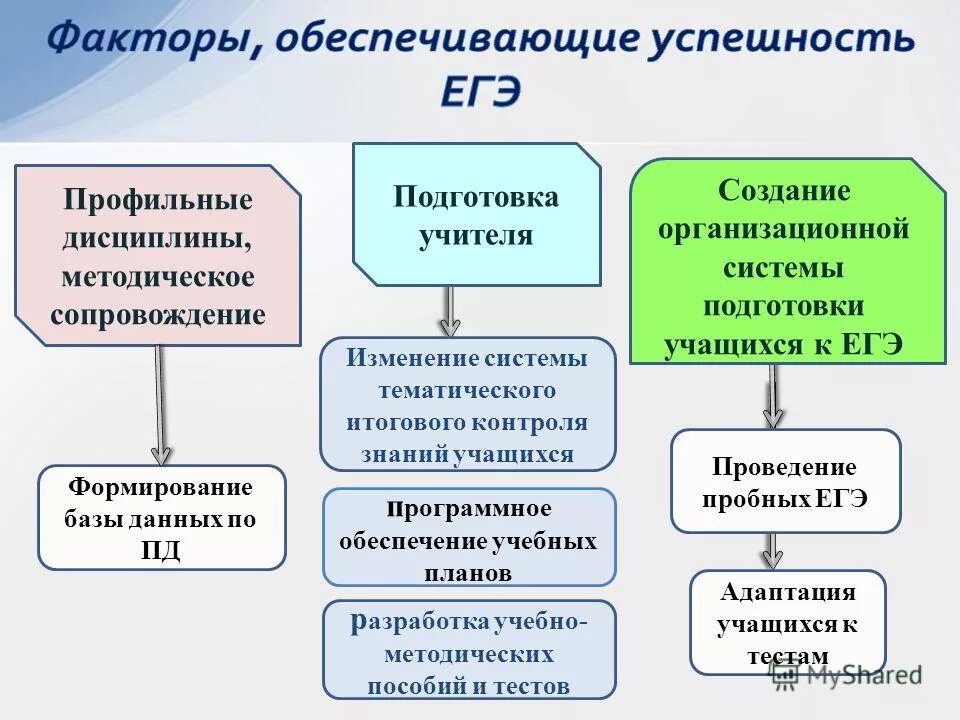 Факторы, обеспечивающие успешность ЕГЭ

Профильные дисциплины, методическое сопровождение

Формирование базы данных по ПД

Подготовка учителя

Изменение системы тематического итогового контроля знаний учащихся

программное обеспечение учебных планов

разработка учебно-методических пособий и тестов

Создание организационной системы подготовки учащихся к ЕГЭ

Проведение пробных ЕГЭ

Адаптация учащихся к тестам

MyShared